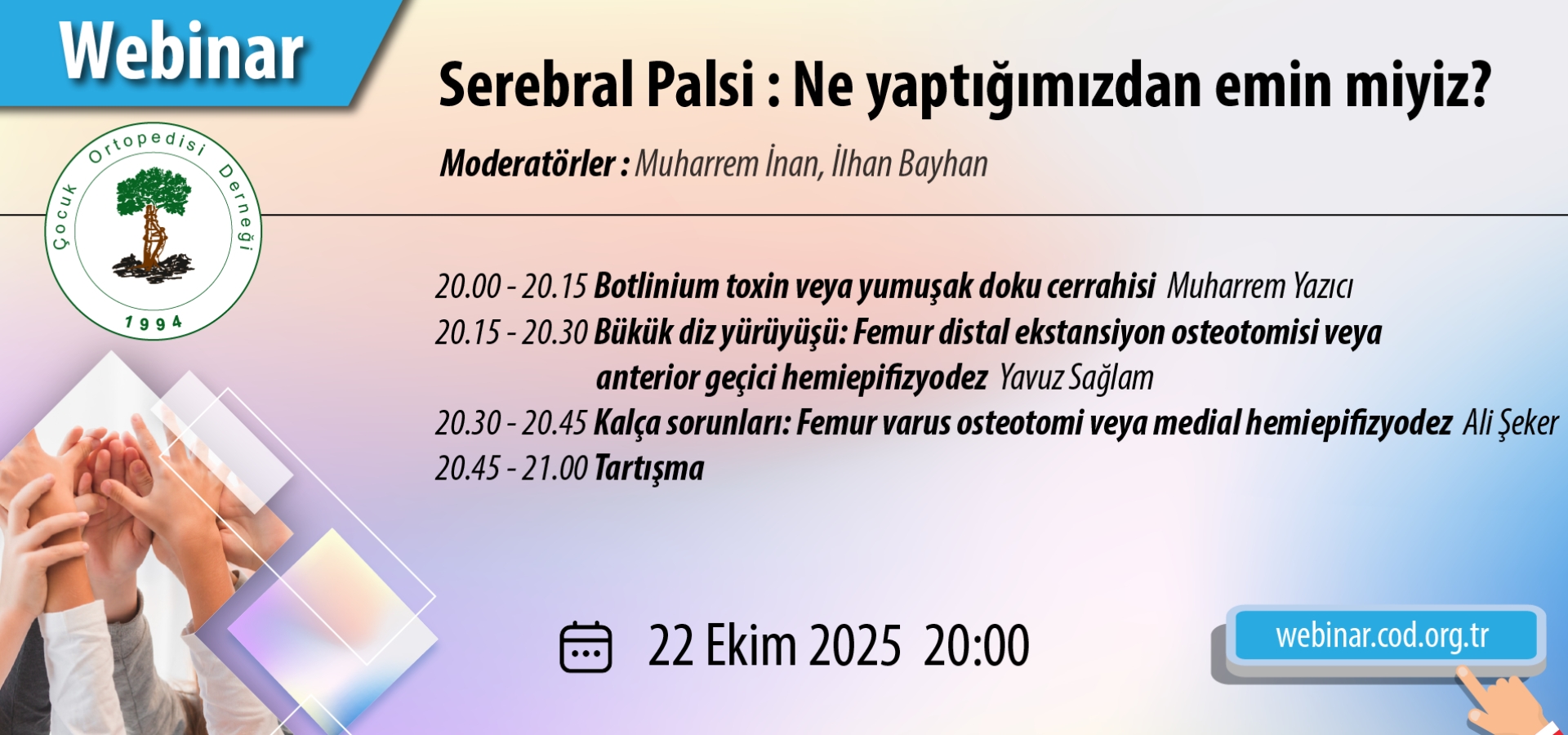 Webinar

Çocuk Ortopedisi Derneği
1994

Serebral Palsi : Ne yaptığımızdan emin miyiz?

Moderatörler : Muharrem İnan, İlhan Bayhan

20.00 - 20.15 Botlinium toxin veya yumuşak doku cerrahisi Muharrem Yazıcı
20.15 - 20.30 Bükük diz yürüyüşü: Femur distal ekstansiyon osteotomisi veya anterior geçici hemiepifizyodez Yavuz Sağlam
20.30 - 20.45 Kalça sorunları: Femur varus osteotomi veya medial hemiepifizyodez Ali Şeker
20.45 - 21.00 Tartışma

22 Ekim 2025 20:00

webinar.cod.org.tr